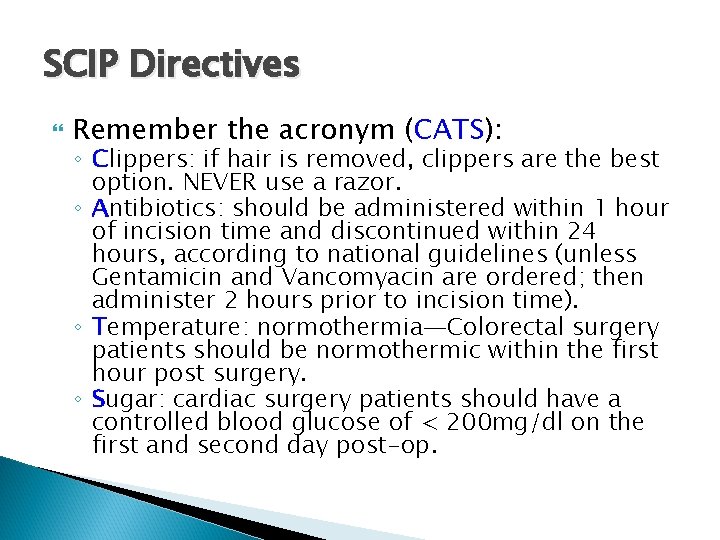 SCIP Directives

Remember the acronym (CATS):

◦ Clippers: if hair is removed, clippers are the best option. NEVER use a razor.
◦ Antibiotics: should be administered within 1 hour of incision time and discontinued within 24 hours, according to national guidelines (unless Gentamicin and Vancomyacin are ordered; then administer 2 hours prior to incision time).
◦ Temperature: normothermia—Colorectal surgery patients should be normothermic within the first hour post surgery.
◦ Sugar: cardiac surgery patients should have a controlled blood glucose of < 200mg/dl on the first and second day post-op.